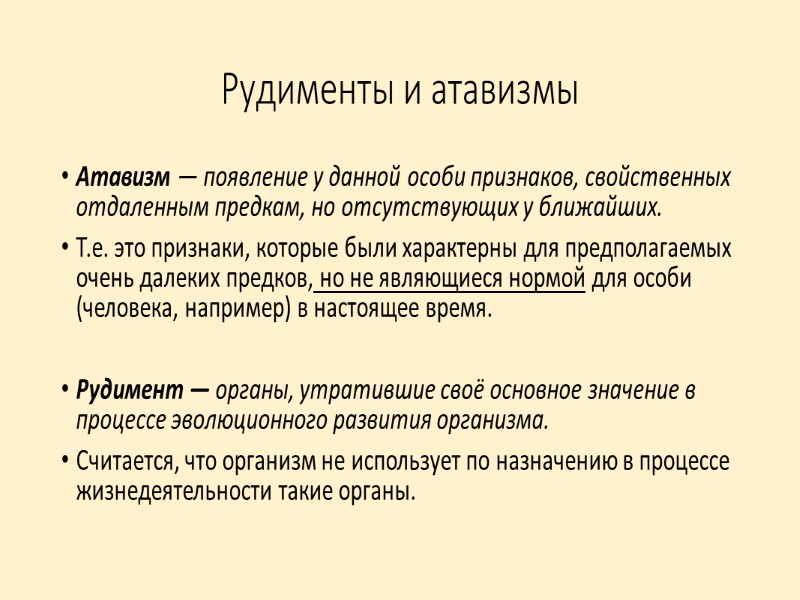 Рудименты и атавизмы

• Атавизм — появление у данной особи признаков, свойственных отдаленным предкам, но отсутствующих у ближайших.

• Т.е. это признаки, которые были характерны для предполагаемых очень далеких предков, но не являющиеся нормой для особи (человека, например) в настоящее время.

• Рудимент — органы, утратившие своё основное значение в процессе эволюционного развития организма.

• Считается, что организм не использует по назначению в процессе жизнедеятельности такие органы.